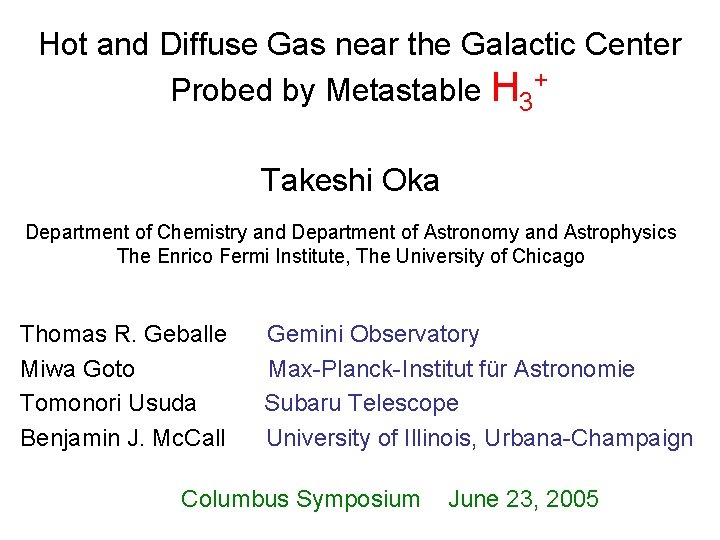 Hot and Diffuse Gas near the Galactic Center Probed by Metastable $H_3^+$

Takeshi Oka

Department of Chemistry and Department of Astronomy and Astrophysics
The Enrico Fermi Institute, The University of Chicago

Thomas R. Geballe Gemini Observatory
Miwa Goto Max-Planck-Institut für Astronomie
Tomonori Usuda Subaru Telescope
Benjamin J. McCall University of Illinois, Urbana-Champaign

Columbus Symposium June 23, 2005